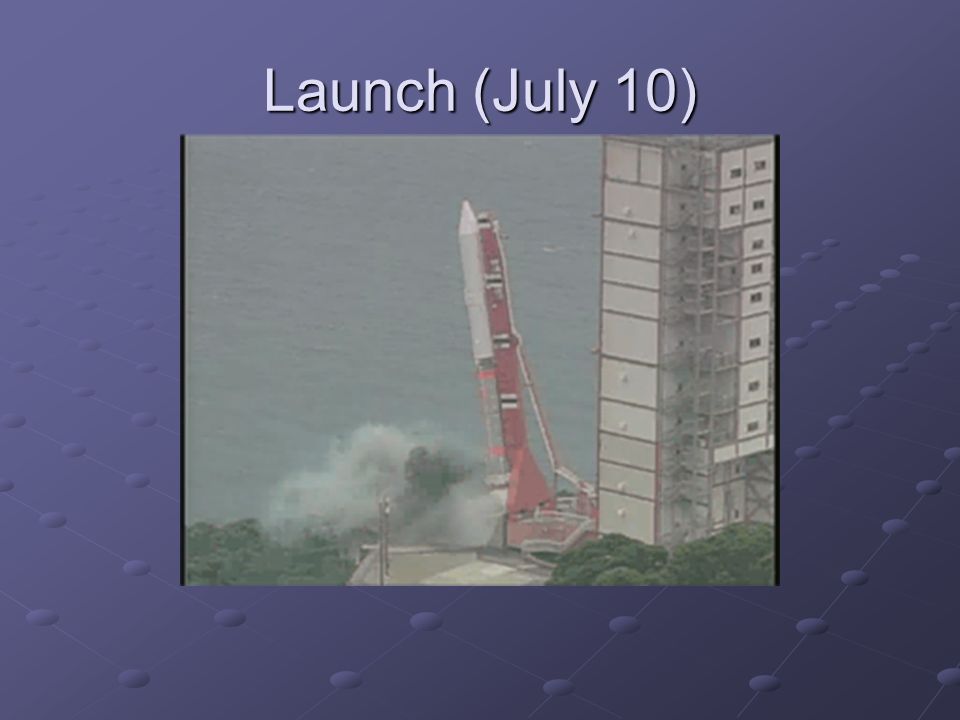 Launch (July 10)